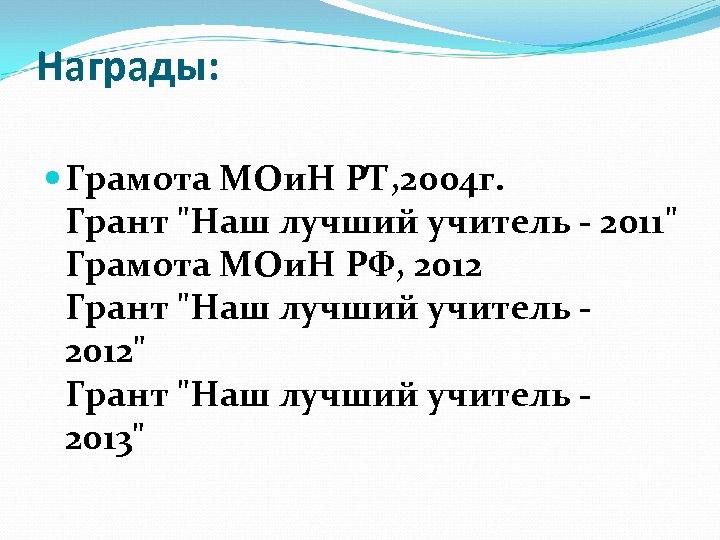 Награды:

Грамота МОиН РТ,2004г.
Грант "Наш лучший учитель - 2011"
Грамота МОиН РФ, 2012
Грант "Наш лучший учитель - 2012"
Грант "Наш лучший учитель - 2013"